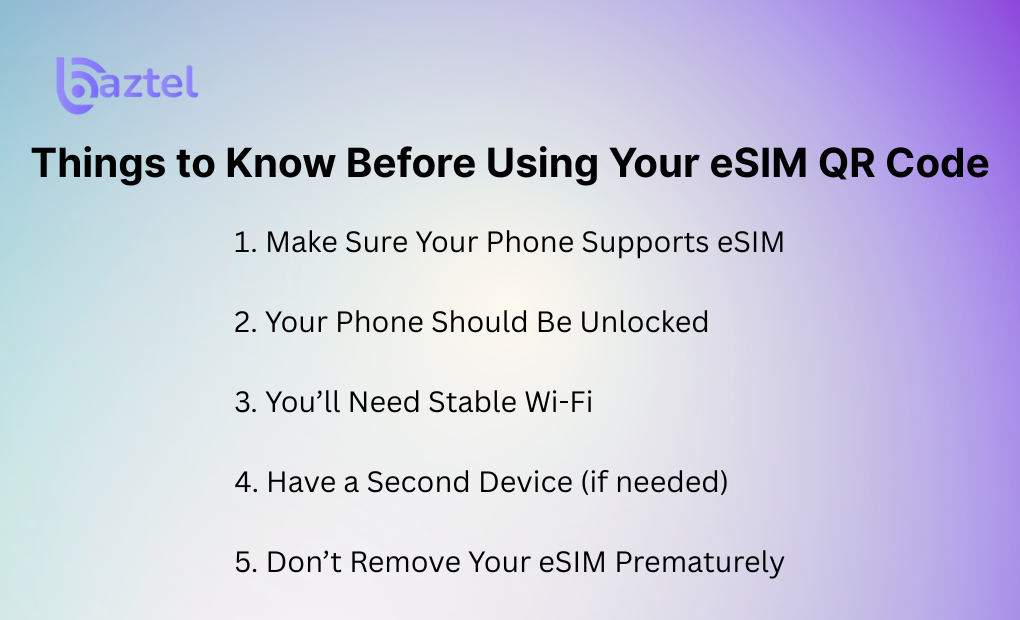 baztel

Things to Know Before Using Your eSIM QR Code

1. Make Sure Your Phone Supports eSIM

2. Your Phone Should Be Unlocked

3. You’ll Need Stable Wi-Fi

4. Have a Second Device (if needed)

5. Don’t Remove Your eSIM Prematurely